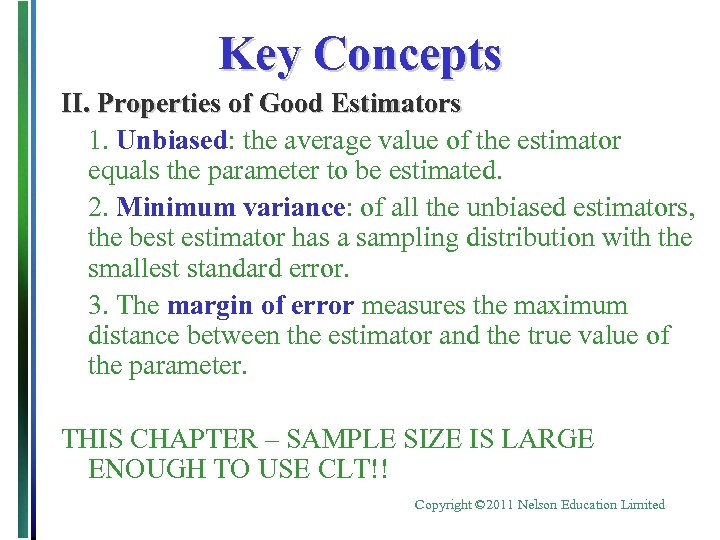 Key Concepts

II. Properties of Good Estimators

1. Unbiased: the average value of the estimator equals the parameter to be estimated.

2. Minimum variance: of all the unbiased estimators, the best estimator has a sampling distribution with the smallest standard error.

3. The margin of error measures the maximum distance between the estimator and the true value of the parameter.

THIS CHAPTER – SAMPLE SIZE IS LARGE ENOUGH TO USE CLT!!

Copyright ©2011 Nelson Education Limited